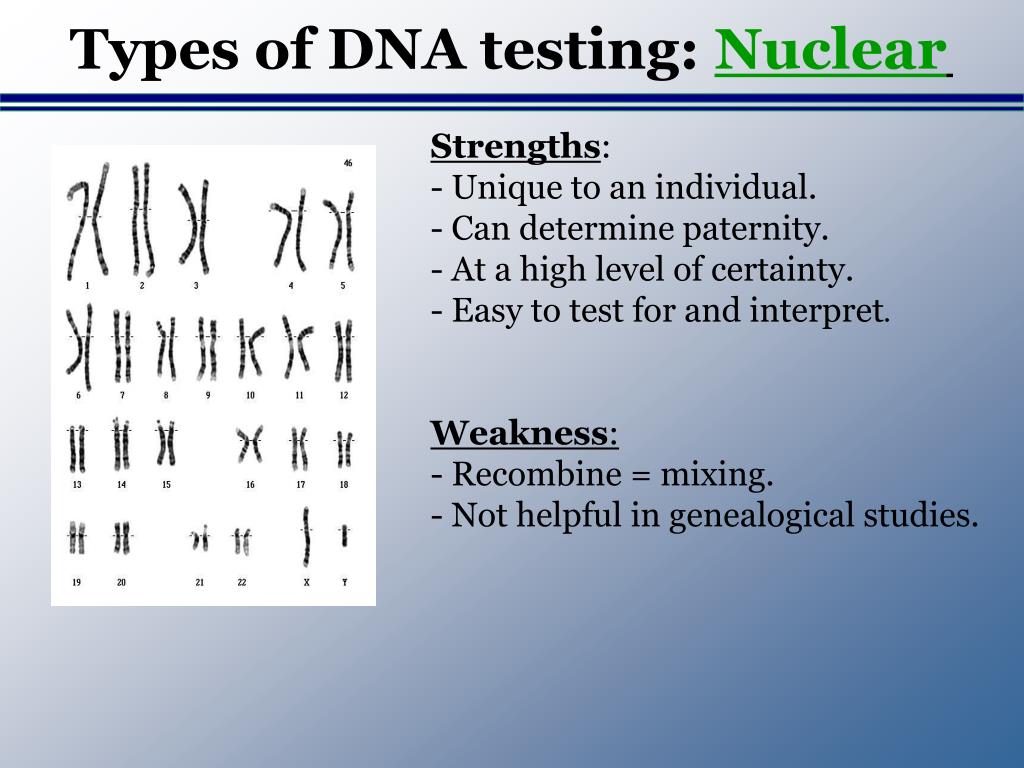 Types of DNA testing: Nuclear

46

1 2 3 4 5

6 7 8 9 10 11 12

13 14 15 16 17 18

19 20 21 22 X Y

Strengths:
- Unique to an individual.
- Can determine paternity.
- At a high level of certainty.
- Easy to test for and interpret.

Weakness:
- Recombine = mixing.
- Not helpful in genealogical studies.